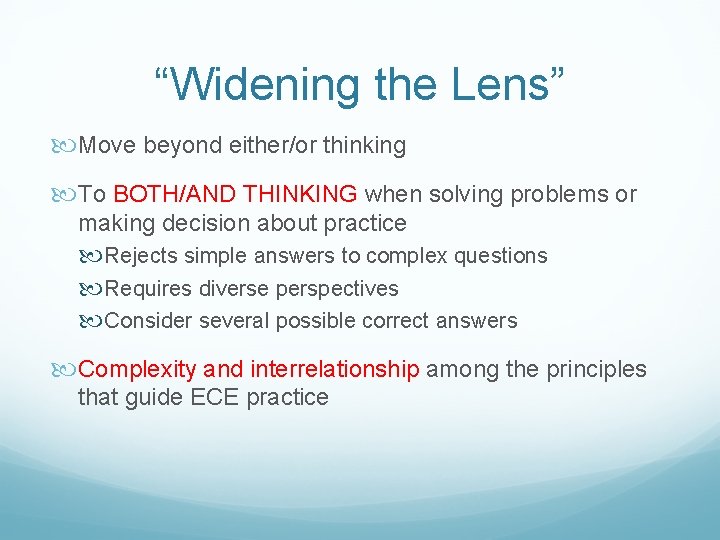 “Widening the Lens”

Move beyond either/or thinking

To BOTH/AND THINKING when solving problems or making decision about practice

Rejects simple answers to complex questions

Requires diverse perspectives

Consider several possible correct answers

Complexity and interrelationship among the principles that guide ECE practice